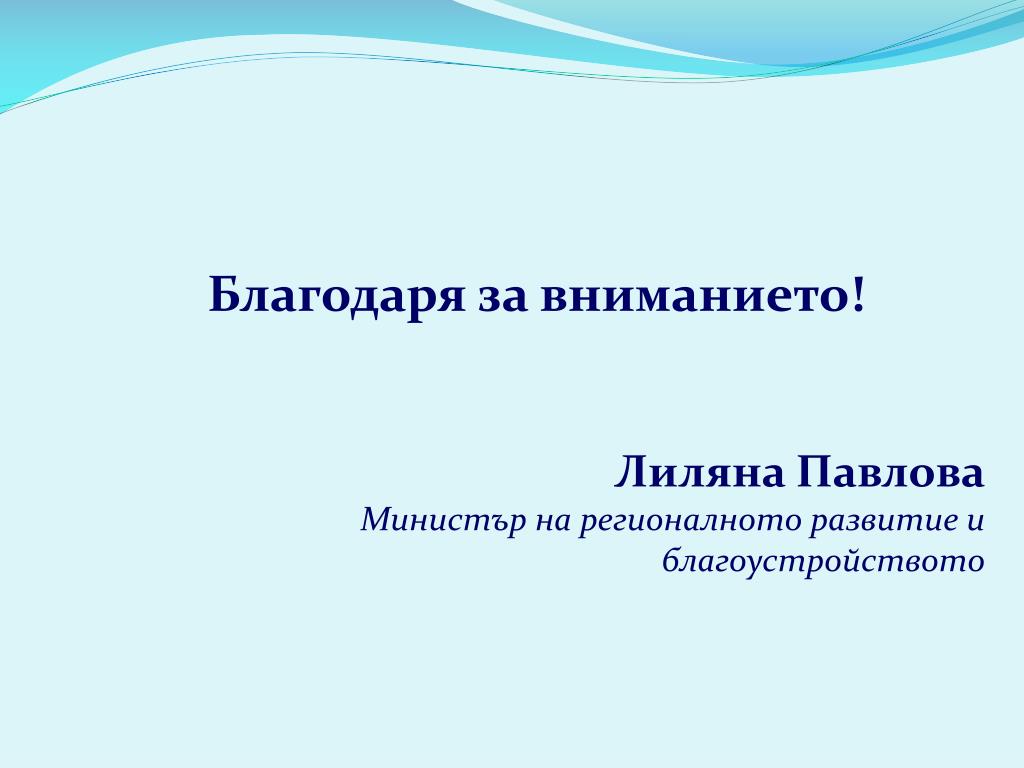 Благодаря за вниманието!

Лиляна Павлова
Министър на регионалното развитие и благоустройството